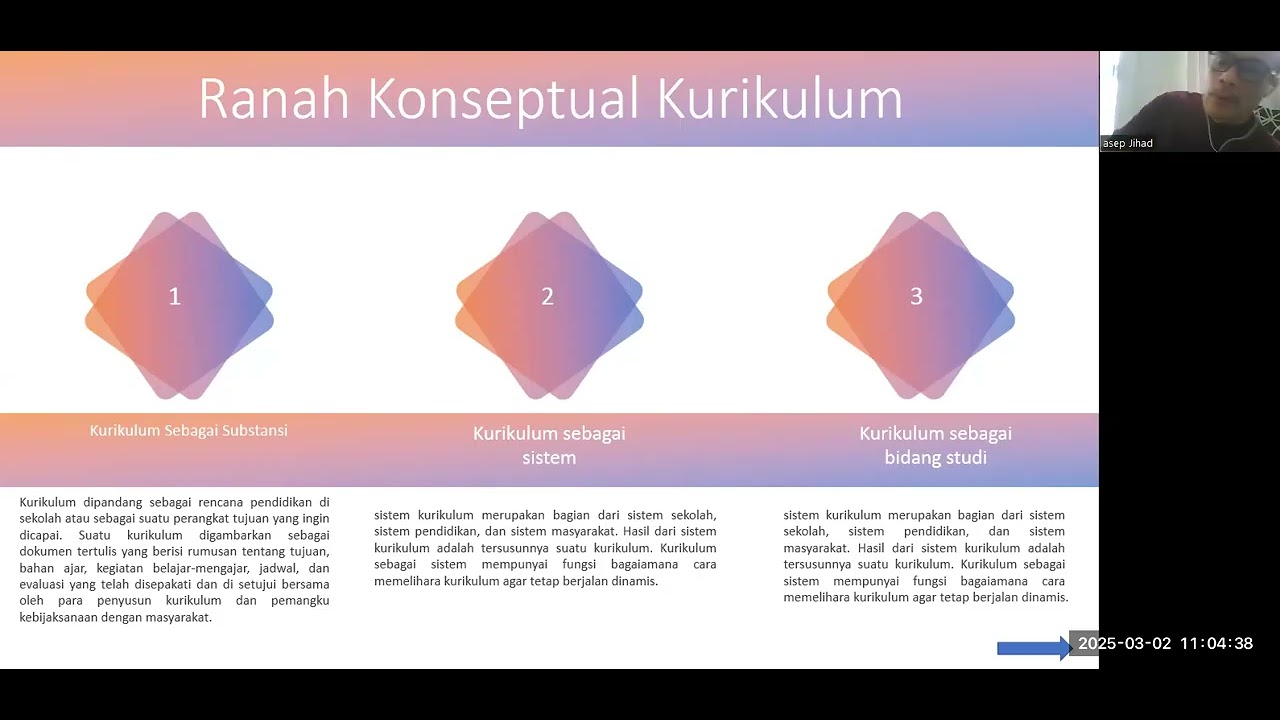 Ranah Konseptual Kurikulum

asep Jihad

1

2

3

Kurikulum Sebagai Substansi

Kurikulum sebagai sistem

Kurikulum sebagai bidang studi

Kurikulum dipandang sebagai rencana pendidikan di sekolah atau sebagai suatu perangkat tujuan yang ingin dicapai. Suatu kurikulum digambarkan sebagai dokumen tertulis yang berisi rumusan tentang tujuan, bahan ajar, kegiatan belajar-mengajar, jadwal, dan evaluasi yang telah disepakati dan di setujui bersama oleh para penyusun kurikulum dan pemangku kebijaksanaan dengan masyarakat.

sistem kurikulum merupakan bagian dari sistem sekolah, sistem pendidikan, dan sistem masyarakat. Hasil dari sistem kurikulum adalah tersusunnya suatu kurikulum. Kurikulum sebagai sistem mempunyai fungsi bagaiamana cara memelihara kurikulum agar tetap berjalan dinamis.

sistem kurikulum merupakan bagian dari sistem sekolah, sistem pendidikan, dan sistem masyarakat. Hasil dari sistem kurikulum adalah tersusunnya suatu kurikulum. Kurikulum sebagai sistem mempunyai fungsi bagaiamana cara memelihara kurikulum agar tetap berjalan dinamis.

2025-03-02 11:04:38